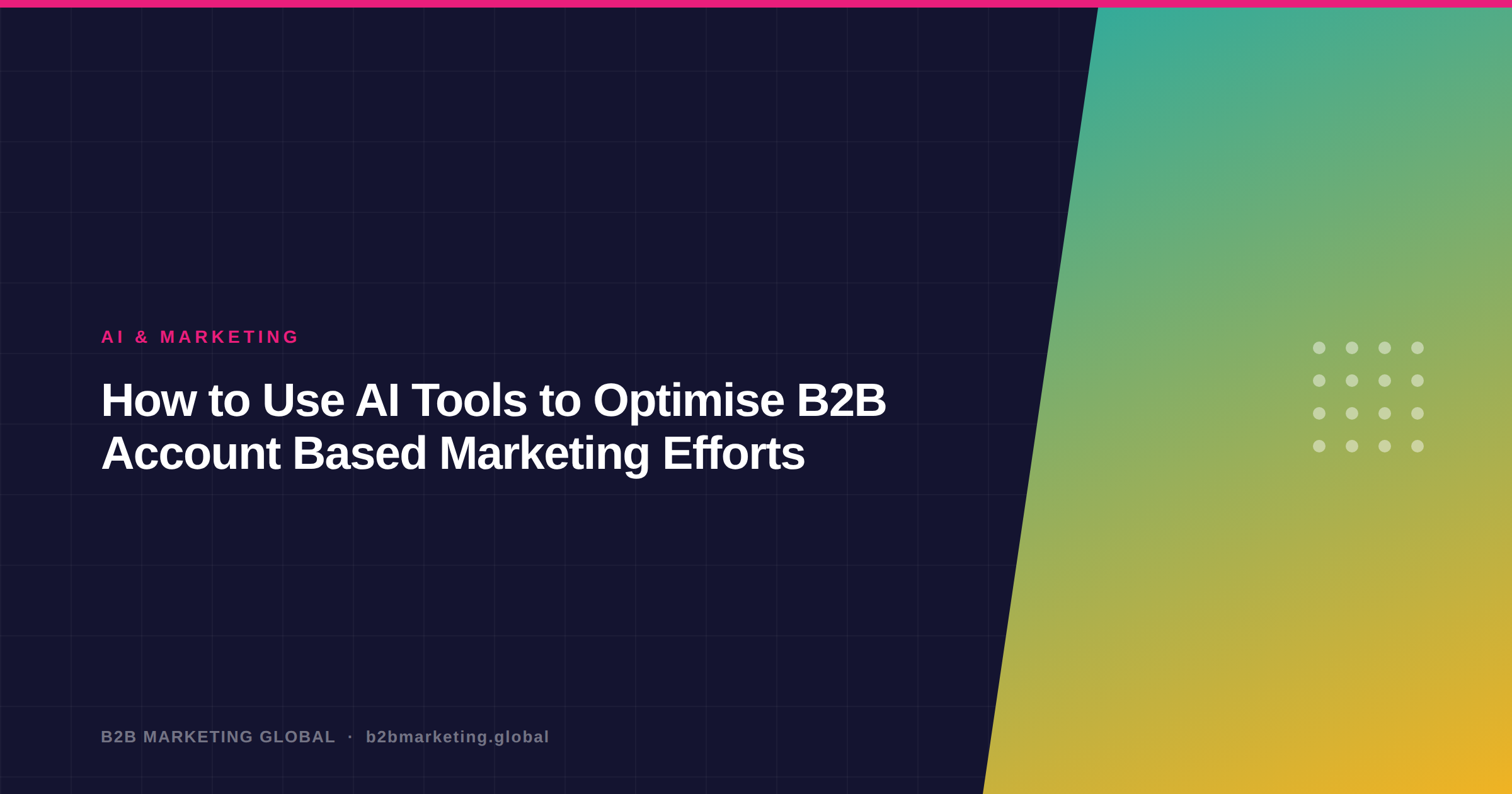 AI & MARKETING

How to Use AI Tools to Optimise B2B Account Based Marketing Efforts

B2B MARKETING GLOBAL · b2bmarketing.global